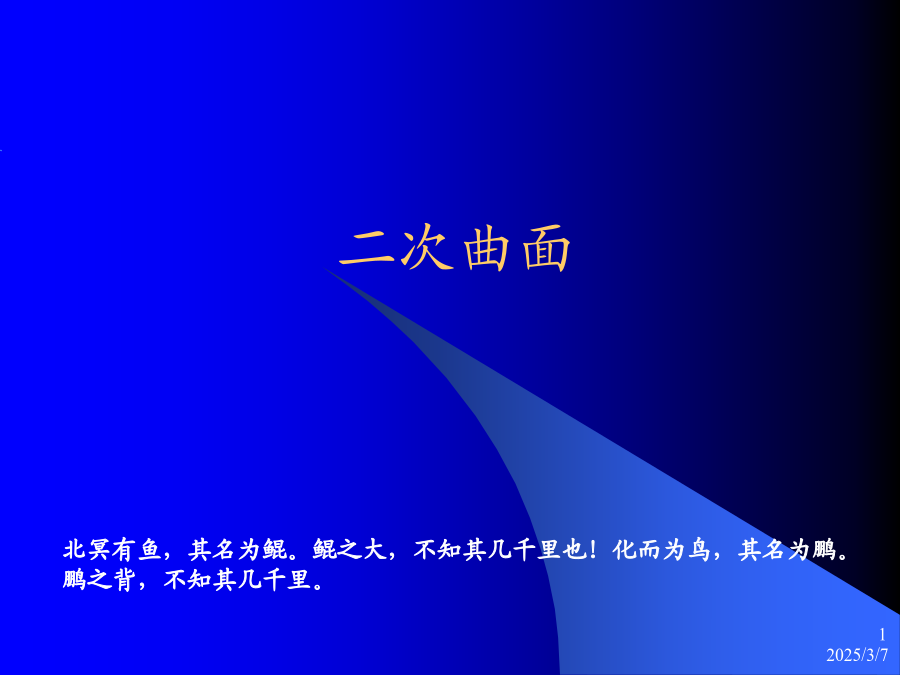 二次曲面

北冥有鱼，其名为鲲。鲲之大，不知其几千里也！化而为鸟，其名为鹏。鹏之背，不知其几千里。

1
2025/3/7